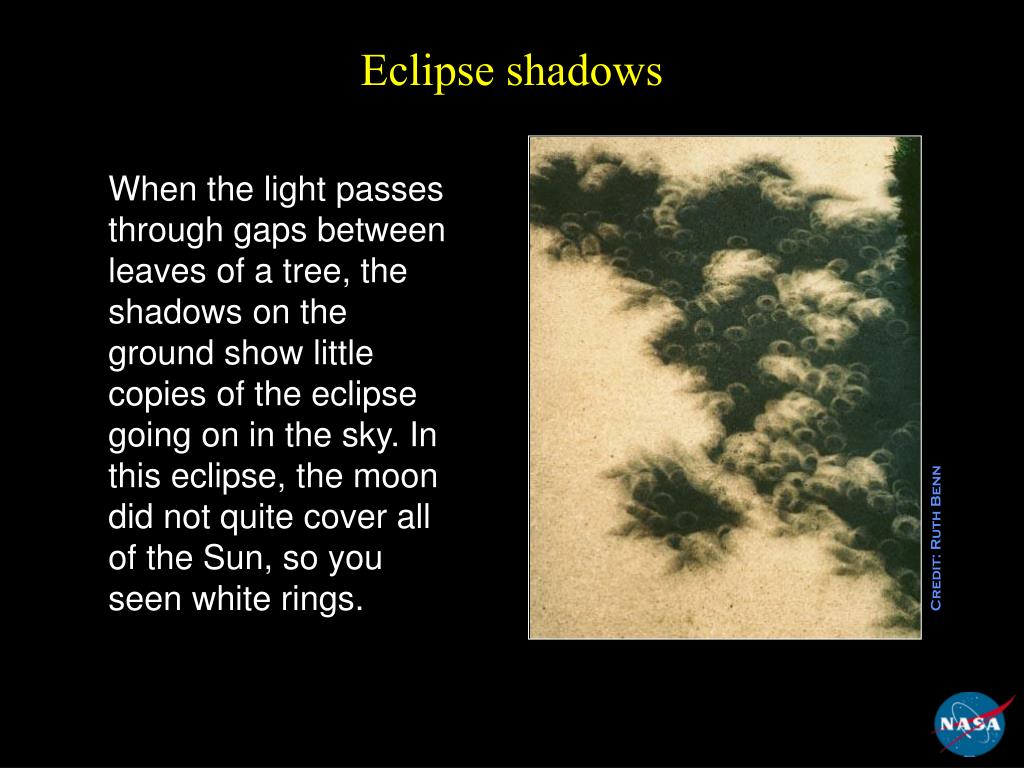 Eclipse shadows

When the light passes through gaps between leaves of a tree, the shadows on the ground show little copies of the eclipse going on in the sky. In this eclipse, the moon did not quite cover all of the Sun, so you seen white rings.

Credit: Ruth Benn

NASA